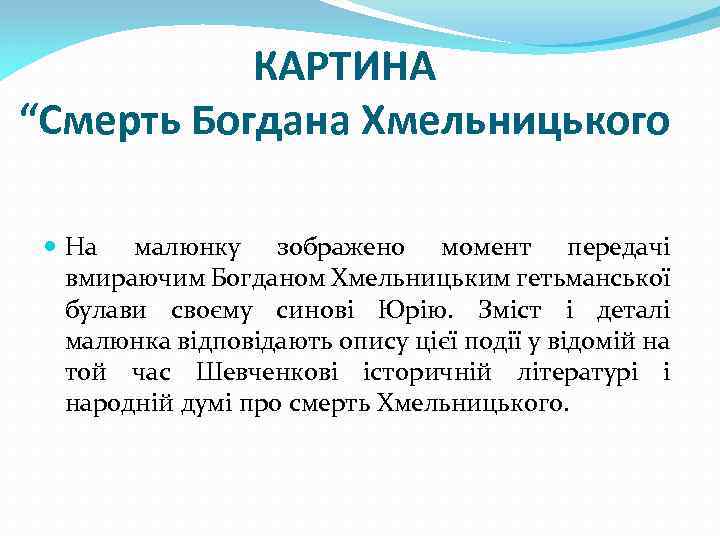 КАРТИНА
“Смерть Богдана Хмельницького

На малюнку зображено момент передачі вмираючим Богданом Хмельницьким гетьманської булави своєму синові Юрію. Зміст і деталі малюнка відповідають опису цієї події у відомій на той час Шевченкові історичній літературі і народній думі про смерть Хмельницького.